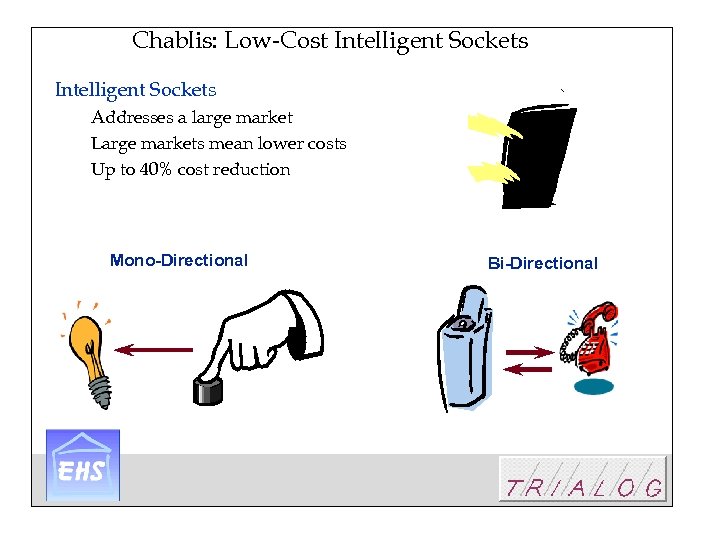 Chablis: Low-Cost Intelligent Sockets

Intelligent Sockets

Addresses a large market

Large markets mean lower costs

Up to 40% cost reduction

Mono-Directional

Bi-Directional

EHS

TRIALOG